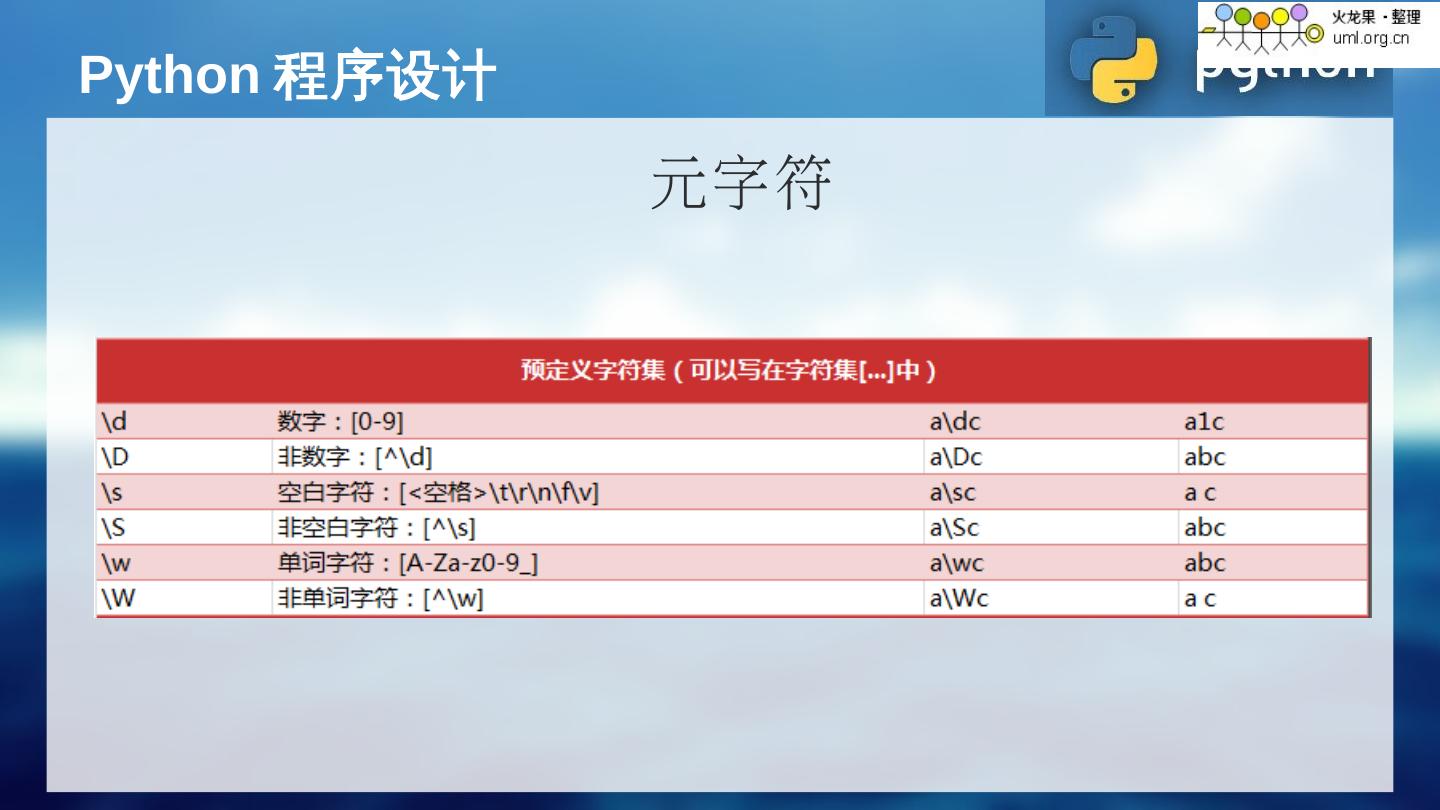 Python 程序设计

python

火龙果 · 整理
uml.org.cn

元字符

| 预定义字符集（可以写在字符集[...]中） | | | |
|---|---|---|---|
| \d | 数字：[0-9] | a\dc | a1c |
| \D | 非数字：[^\d] | a\Dc | abc |
| \s | 空白字符：[<空格>\t\r\n\f\v] | a\sc | a c |
| \S | 非空白字符：[^\s] | a\Sc | abc |
| \w | 单词字符：[A-Za-z0-9_] | a\wc | abc |
| \W | 非单词字符：[^\w] | a\Wc | a c |